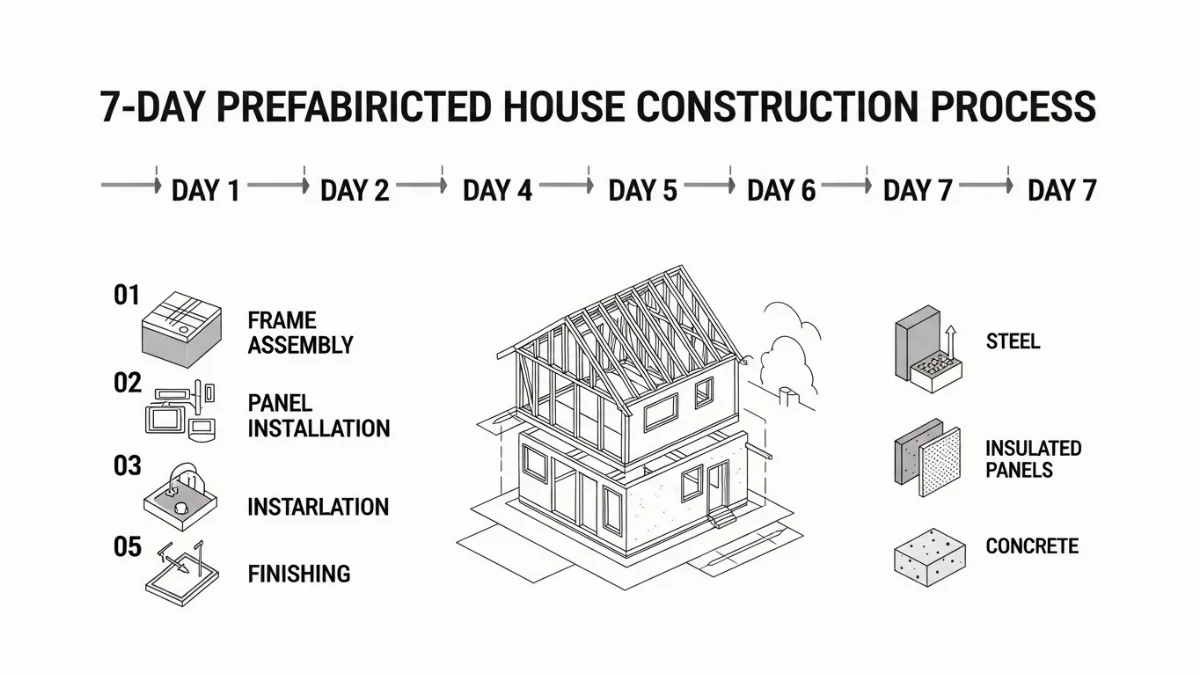 7-DAY PREFABIRICTED HOUSE CONSTRUCTION PROCESS

DAY 1 DAY 2 DAY 4 DAY 5 DAY 6 DAY 7 DAY 7

01 FRAME ASSEMBLY

02 PANEL INSTALLATION

03 INSTARLATION

05 FINISHING

STEEL

INSULATED PANELS

CONCRETE